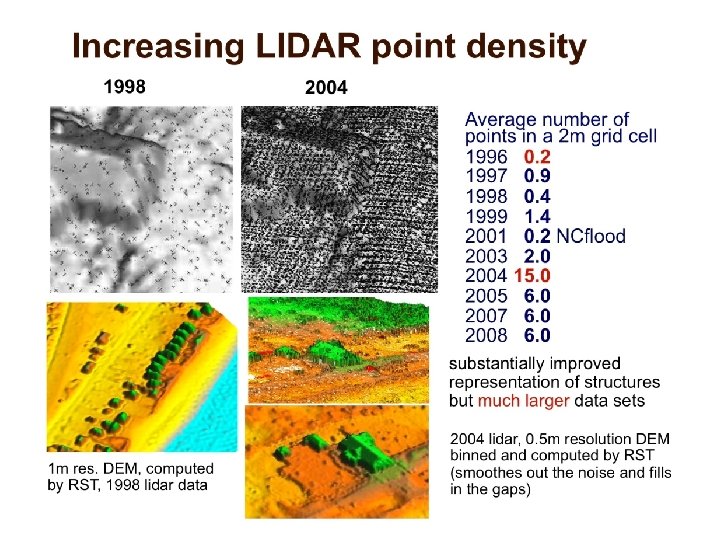 Increasing LIDAR point density

1998

2004

Average number of points in a 2m grid cell

1996 0.2
1997 0.9
1998 0.4
1999 1.4
2001 0.2 NCflood
2003 2.0
2004 15.0
2005 6.0
2007 6.0
2008 6.0

substantially improved representation of structures but much larger data sets

1m res. DEM, computed by RST, 1998 lidar data

2004 lidar, 0.5m resolution DEM binned and computed by RST (smoothes out the noise and fills in the gaps)